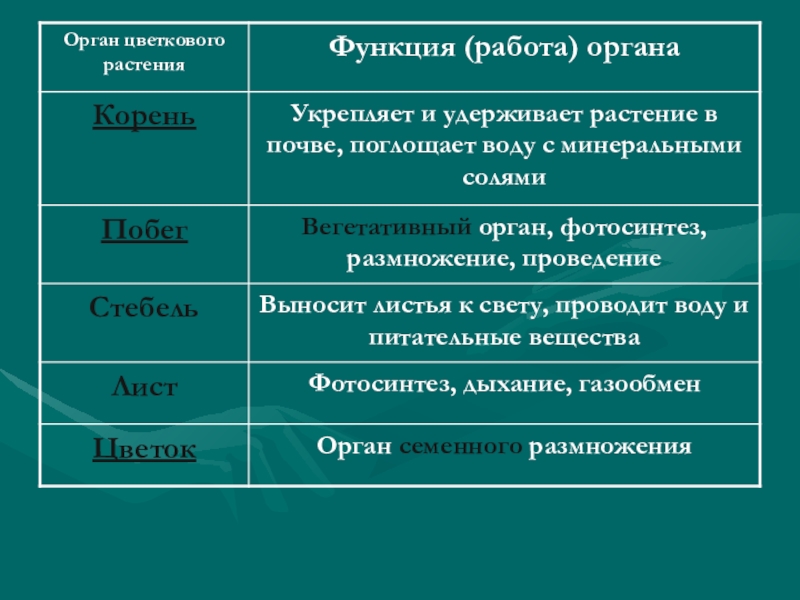 | Орган цветкового растения | Функция (работа) органа |
|---|---|
| Корень | Укрепляет и удерживает растение в почве, поглощает воду с минеральными солями |
| Побег | Вегетативный орган, фотосинтез, размножение, проведение |
| Стебель | Выносит листья к свету, проводит воду и питательные вещества |
| Лист | Фотосинтез, дыхание, газообмен |
| Цветок | Орган семенного размножения |